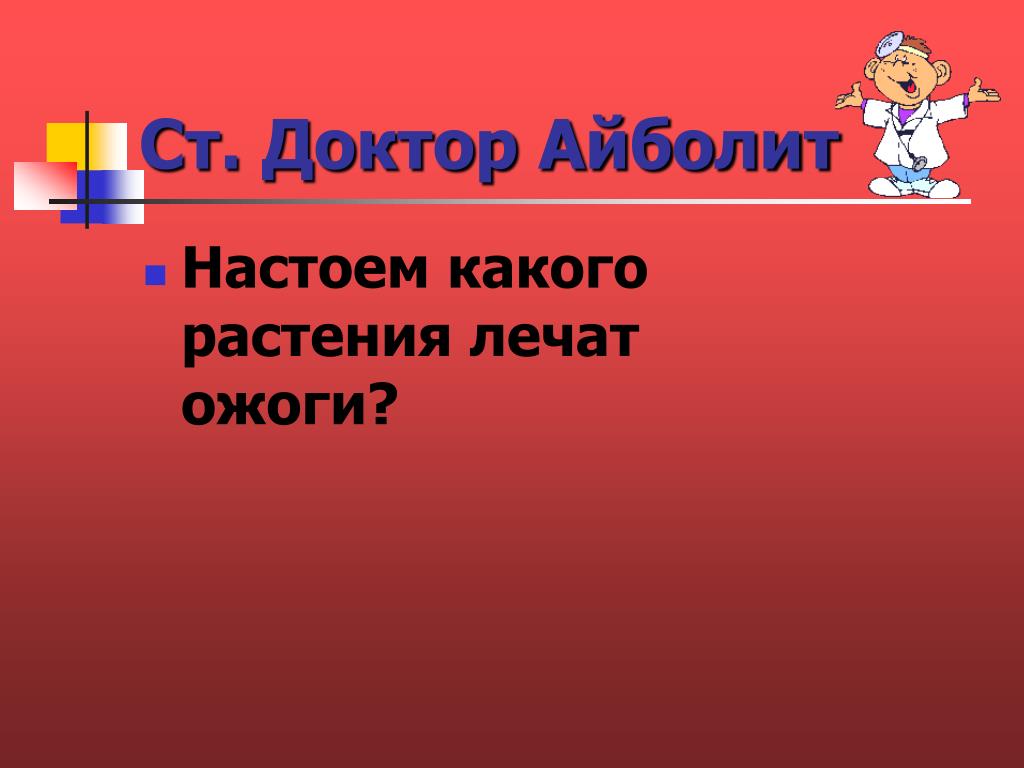 Ст. Доктор Айболит

Настоем какого растения лечат ожоги?